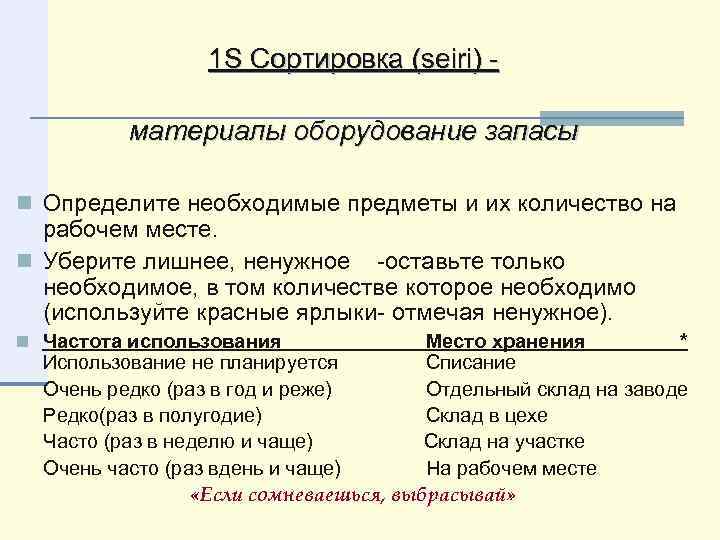 1S Сортировка (seiri) -

материалы оборудование запасы

Определите необходимые предметы и их количество на рабочем месте.

Уберите лишнее, ненужное -оставьте только необходимое, в том количестве которое необходимо (используйте красные ярлыки- отмечая ненужное).

| Частота использования | Место хранения * |
|---|---|
| Использование не планируется | Списание |
| Очень редко (раз в год и реже) | Отдельный склад на заводе |
| Редко(раз в полугодие) | Склад в цехе |
| Часто (раз в неделю и чаще) | Склад на участке |
| Очень часто (раз вдень и чаще) | На рабочем месте |

«Если сомневаешься, выбрасывай»